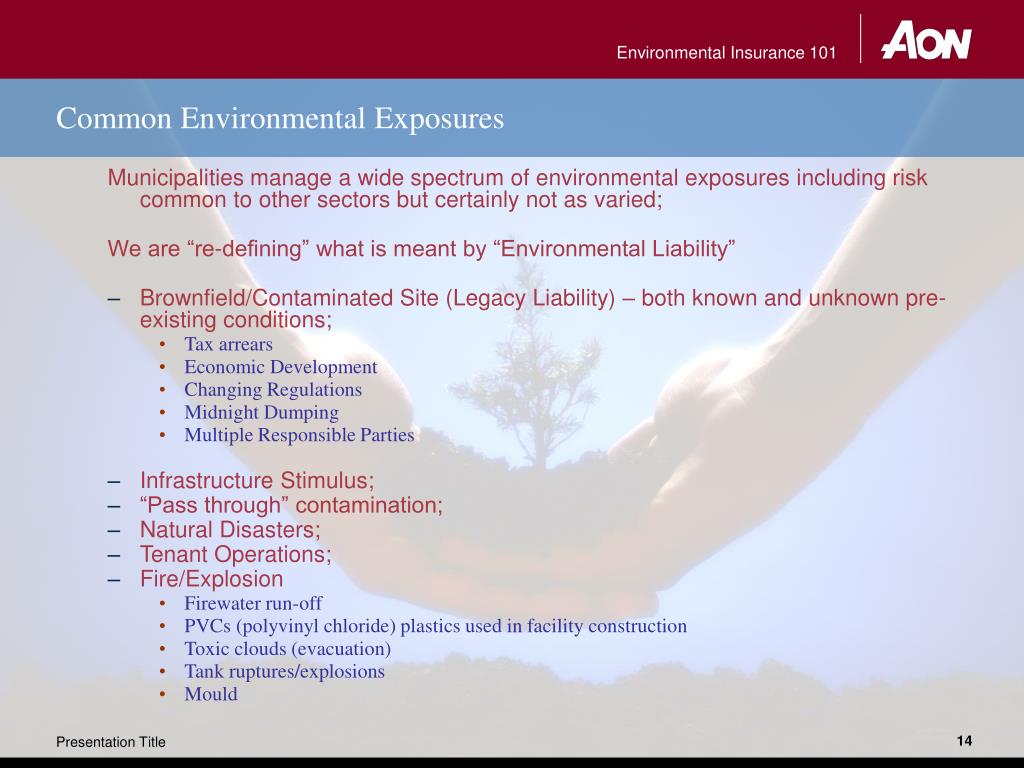 Environmental Insurance 101

AON

Common Environmental Exposures

Municipalities manage a wide spectrum of environmental exposures including risk common to other sectors but certainly not as varied;

We are “re-defining” what is meant by “Environmental Liability”

– Brownfield/Contaminated Site (Legacy Liability) – both known and unknown pre-existing conditions;
• Tax arrears
• Economic Development
• Changing Regulations
• Midnight Dumping
• Multiple Responsible Parties

– Infrastructure Stimulus;
– “Pass through” contamination;
– Natural Disasters;
– Tenant Operations;
– Fire/Explosion
• Firewater run-off
• PVCs (polyvinyl chloride) plastics used in facility construction
• Toxic clouds (evacuation)
• Tank ruptures/explosions
• Mould

Presentation Title

14